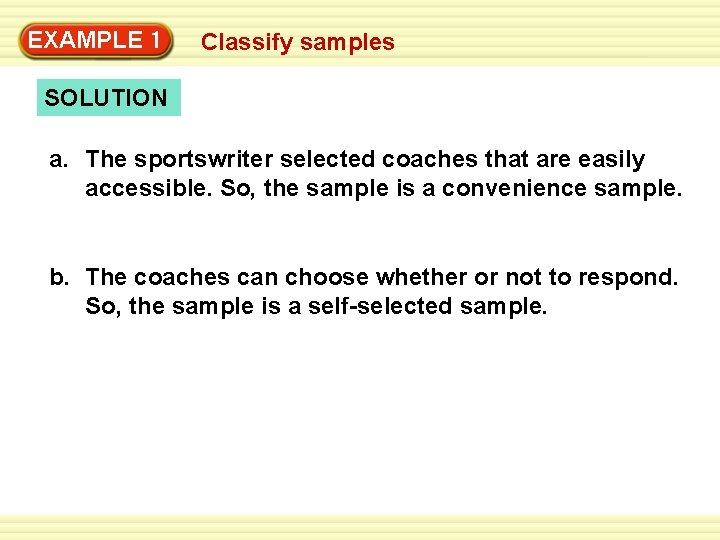 EXAMPLE 1 Classify samples

SOLUTION

a. The sportswriter selected coaches that are easily accessible. So, the sample is a convenience sample.

b. The coaches can choose whether or not to respond. So, the sample is a self-selected sample.